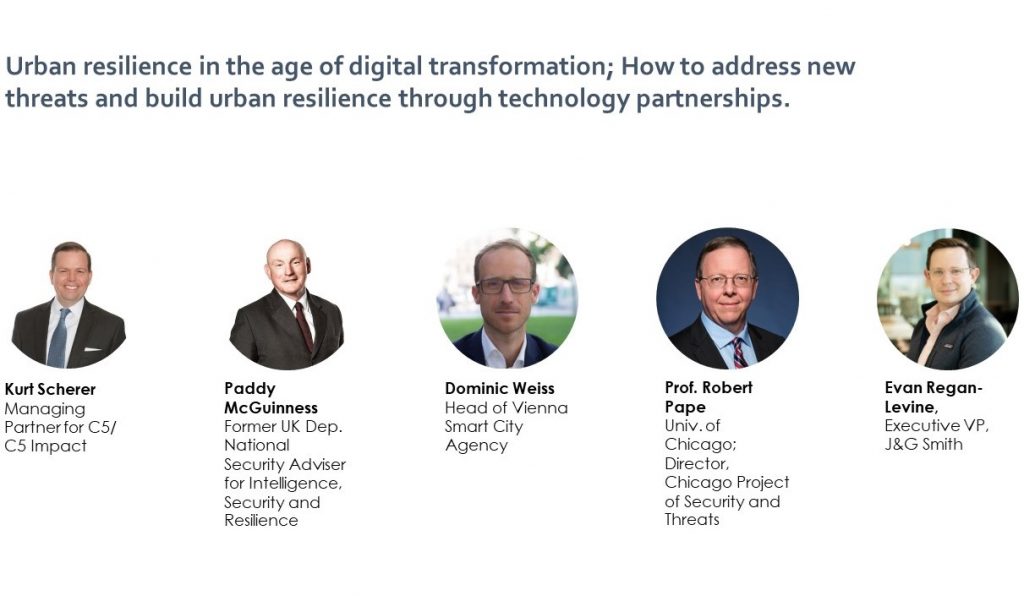 Urban resilience in the age of digital transformation; How to address new threats and build urban resilience through technology partnerships.

Kurt Scherer
Managing Partner for C5/ C5 Impact

Paddy McGuinness
Former UK Dep. National Security Adviser for Intelligence, Security and Resilience

Dominic Weiss
Head of Vienna Smart City Agency

Prof. Robert Pape
Univ. of Chicago; Director, Chicago Project of Security and Threats

Evan Regan-Levine,
Executive VP, J&G Smith